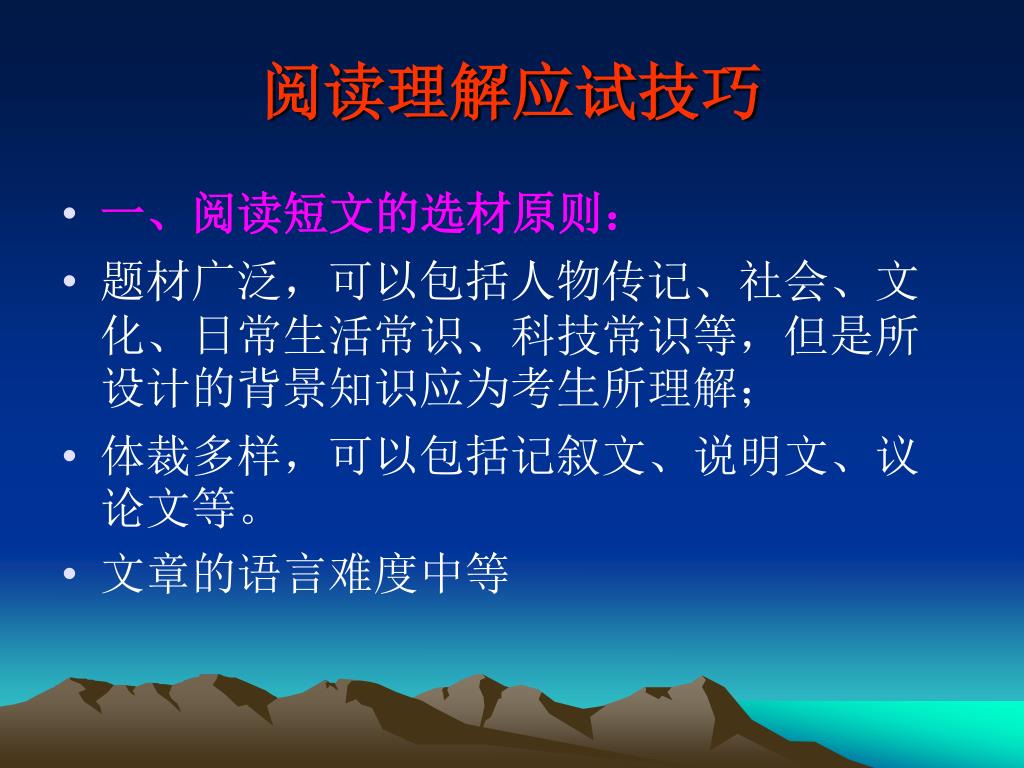 阅读理解应试技巧

• 一、阅读短文的选材原则：

• 题材广泛，可以包括人物传记、社会、文化、日常生活常识、科技常识等，但是所设计的背景知识应为考生所理解；

• 体裁多样，可以包括记叙文、说明文、议论文等。

• 文章的语言难度中等